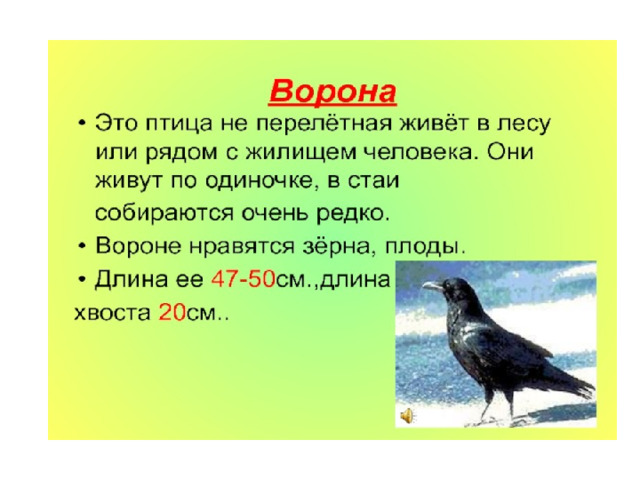 Ворона

• Это птица не перелётная живёт в лесу или рядом с жилищем человека. Они живут по одиночке, в стаи собираются очень редко.

• Вороне нравятся зёрна, плоды.

• Длина ее 47-50см.,длина хвоста 20см..